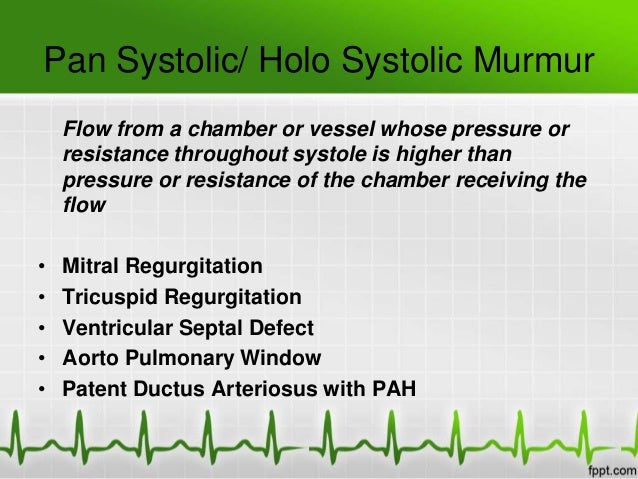 Pan Systolic/ Holo Systolic Murmur

Flow from a chamber or vessel whose pressure or resistance throughout systole is higher than pressure or resistance of the chamber receiving the flow

• Mitral Regurgitation
• Tricuspid Regurgitation
• Ventricular Septal Defect
• Aorto Pulmonary Window
• Patent Ductus Arteriosus with PAH

fppt.com